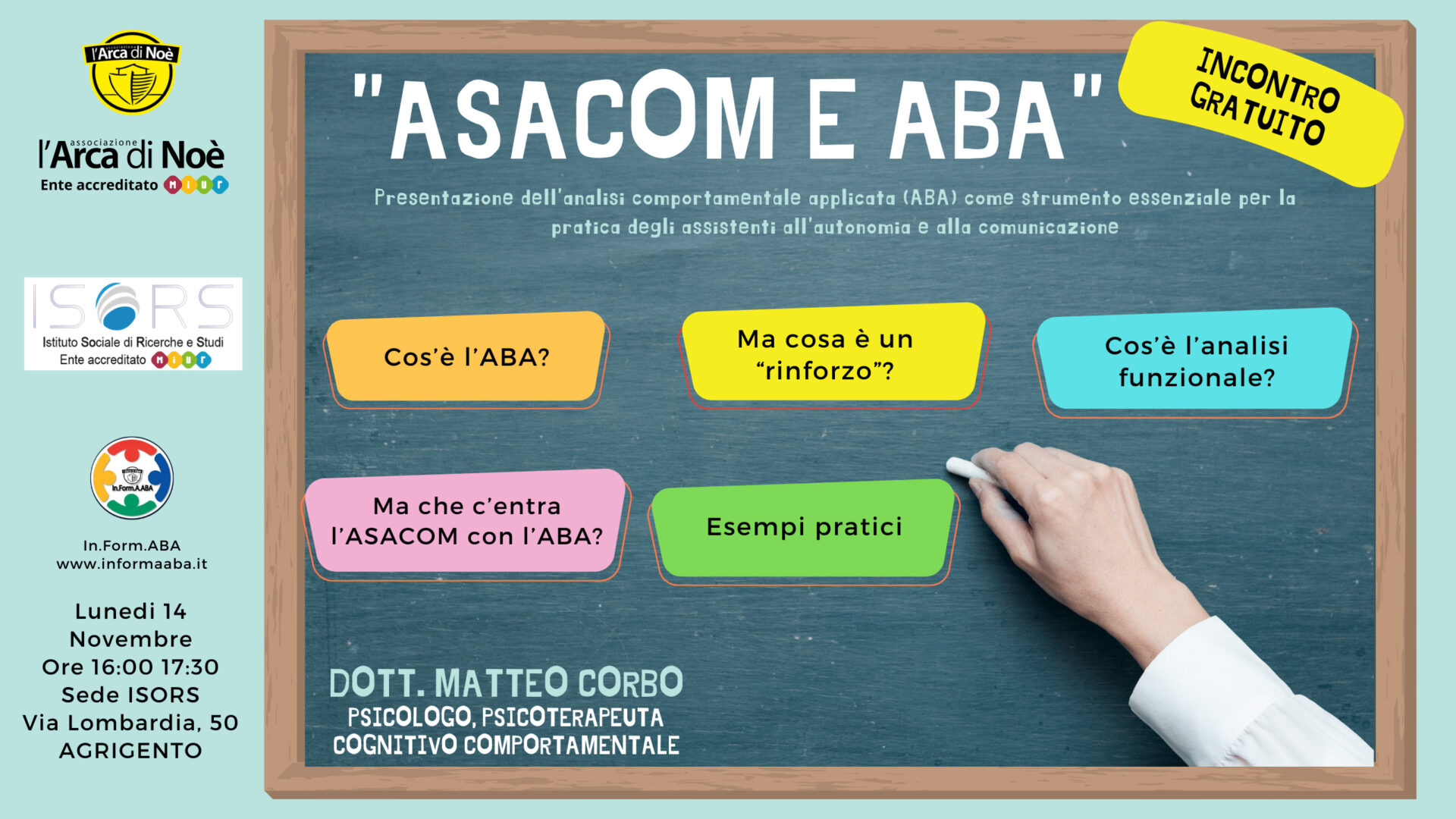 l'Arca di Noè

associazione
l'Arca di Noè
Ente accreditato MIUR

ISORS
Istituto Sociale di Ricerche e Studi
Ente accreditato MIUR

In.Form.A.ABA

In.Form.ABA
www.informaaba.it

Lunedì 14 Novembre
Ore 16:00 17:30
Sede ISORS
Via Lombardia, 50
AGRIGENTO

"ASACOM E ABA"

INCONTRO GRATUITO

Presentazione dell'analisi comportamentale applicata (ABA) come strumento essenziale per la pratica degli assistenti all'autonomia e alla comunicazione

Cos'è l'ABA?

Ma cosa è un "rinforzo"?

Cos'è l'analisi funzionale?

Ma che c'entra l'ASACOM con l'ABA?

Esempi pratici

DOTT. MATTEO CORBO
PSICOLOGO, PSICOTERAPEUTA
COGNITIVO COMPORTAMENTALE